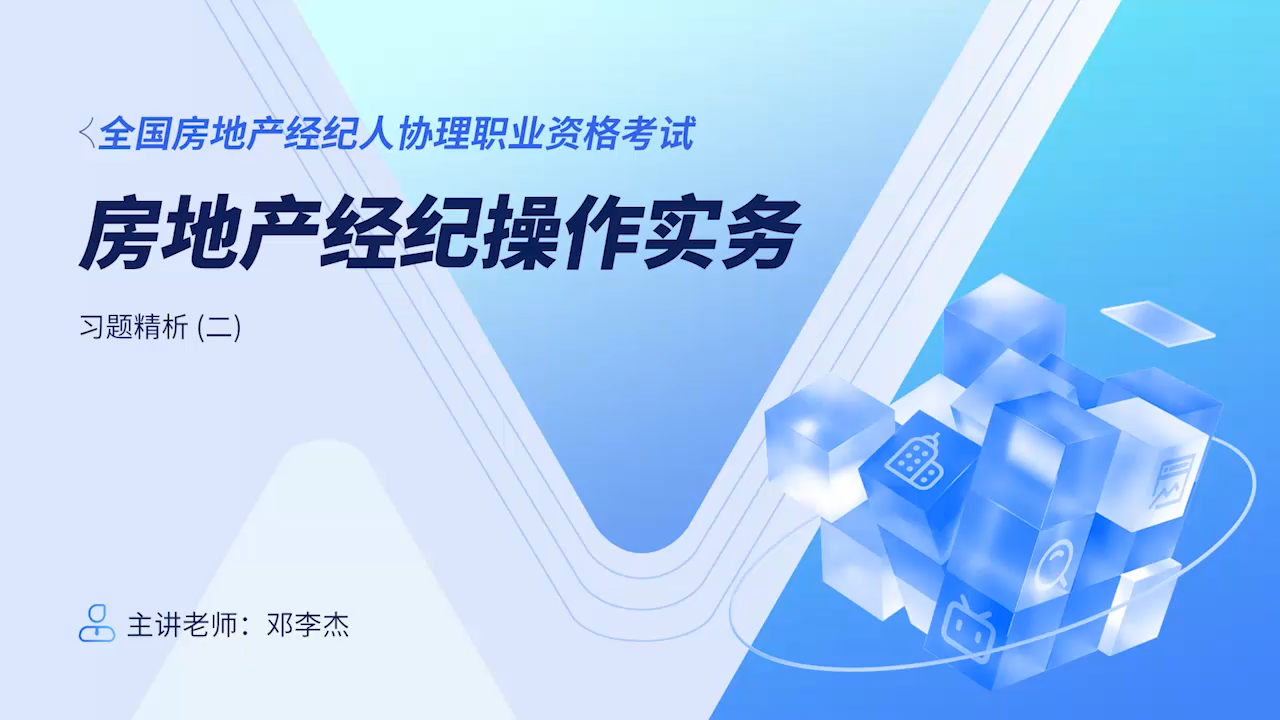 全国房地产经纪人协理职业资格考试

房地产经纪操作实务

习题精析 (二)

主讲老师：邓李杰